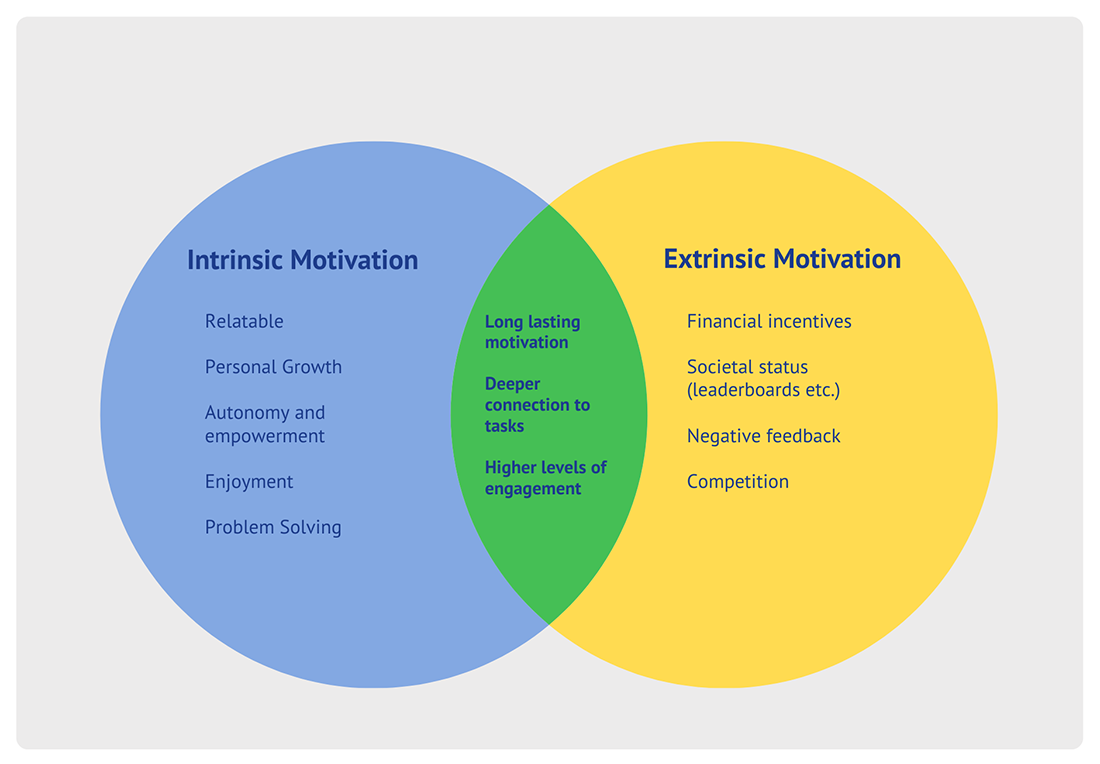 Intrinsic Motivation

Relatable

Personal Growth

Autonomy and empowerment

Enjoyment

Problem Solving

Long lasting motivation

Deeper connection to tasks

Higher levels of engagement

Extrinsic Motivation

Financial incentives

Societal status (leaderboards etc.)

Negative feedback

Competition